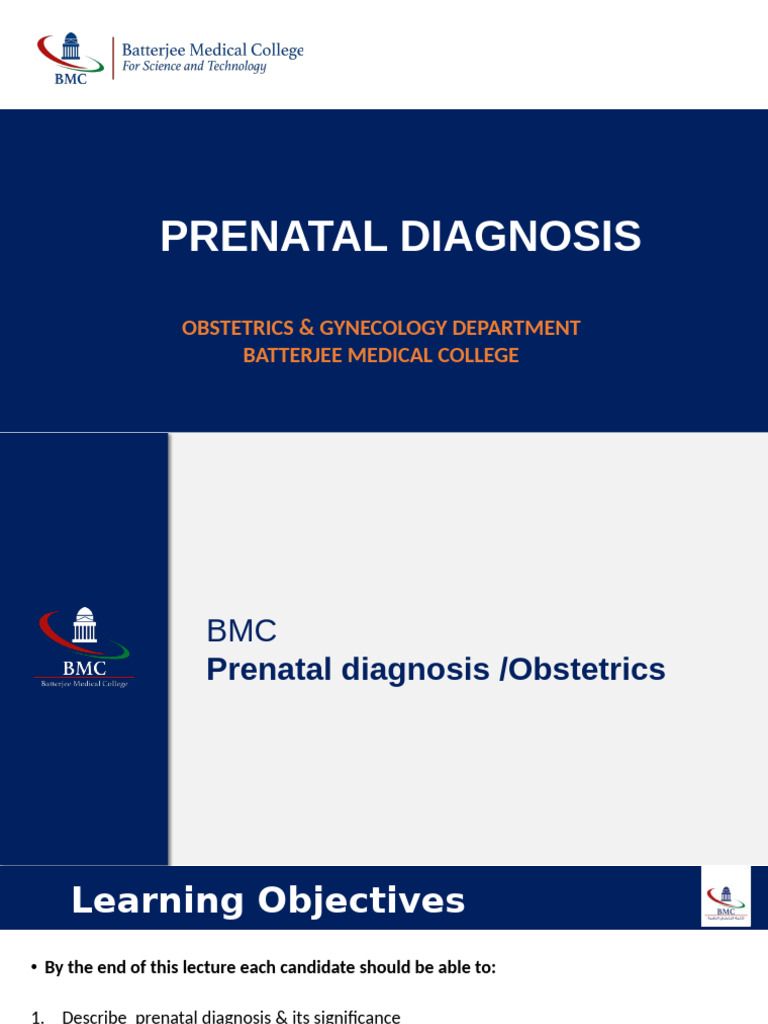 BMC Batterjee Medical College
For Science and Technology

PRENATAL DIAGNOSIS

OBSTETRICS & GYNECOLOGY DEPARTMENT
BATTERJEE MEDICAL COLLEGE

BMC
Batterjee Medical College

BMC
Prenatal diagnosis /Obstetrics

Learning Objectives

BMC

• By the end of this lecture each candidate should be able to:

1. Describe prenatal diagnosis & its significance